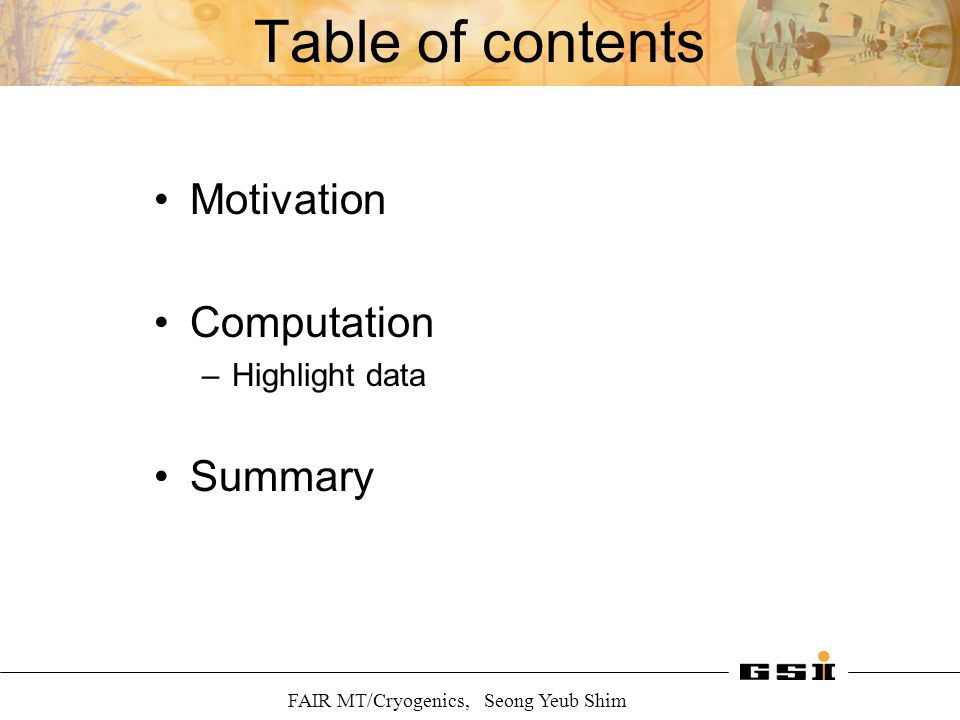 Table of contents

• Motivation

• Computation
– Highlight data

• Summary

GSI

FAIR MT/Cryogenics, Seong Yeub Shim